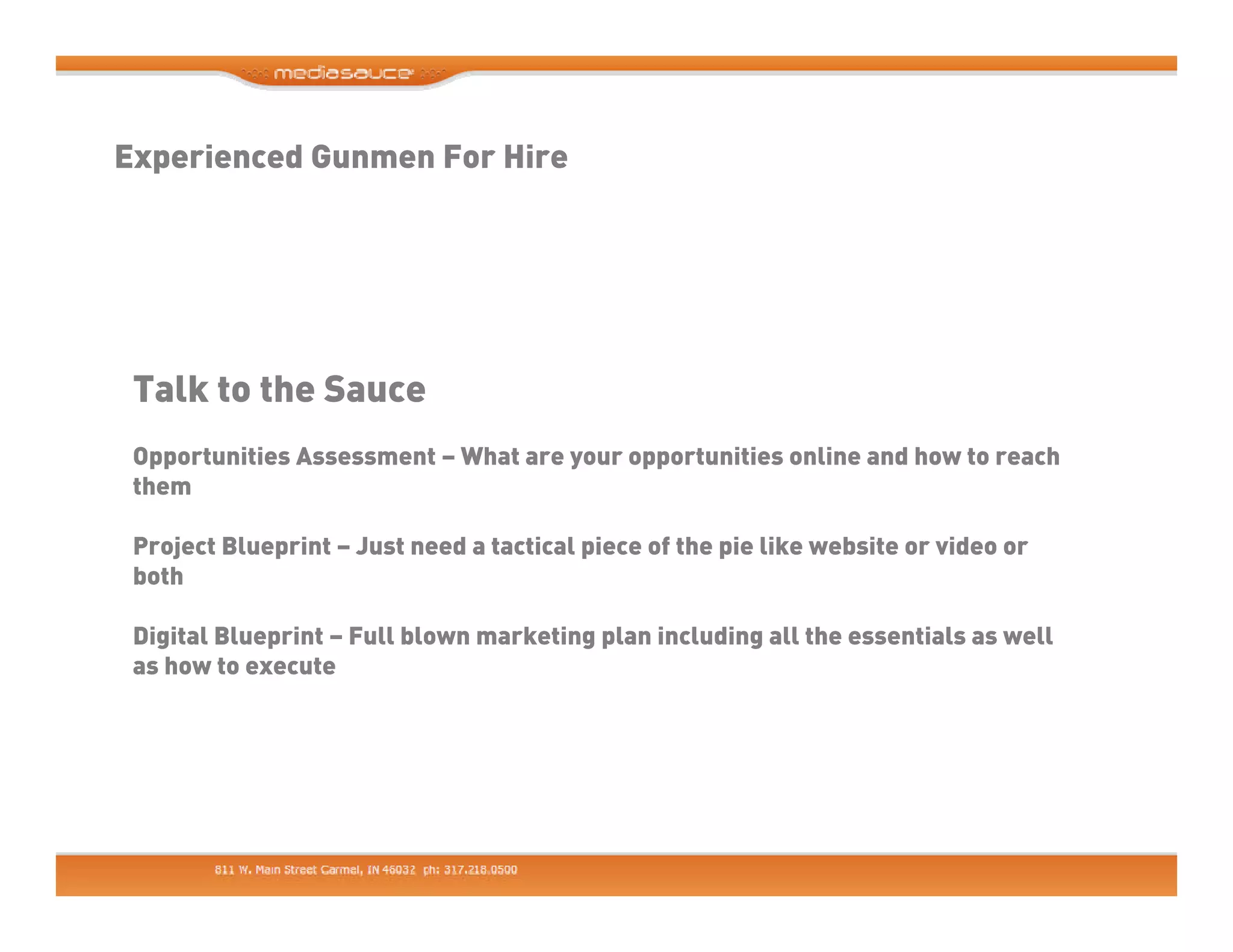 mediasauce

Experienced Gunmen For Hire

Talk to the Sauce

Opportunities Assessment – What are your opportunities online and how to reach them

Project Blueprint – Just need a tactical piece of the pie like website or video or both

Digital Blueprint – Full blown marketing plan including all the essentials as well as how to execute

811 W. Main Street Carmel, IN 46032 ph: 317.218.0500